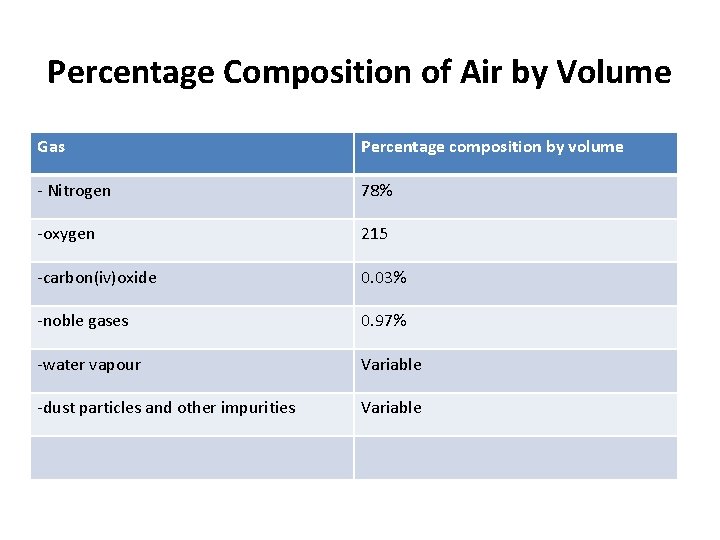 Percentage Composition of Air by Volume

| Gas | Percentage composition by volume |
|---|---|
| - Nitrogen | 78% |
| -oxygen | 215 |
| -carbon(iv)oxide | 0.03% |
| -noble gases | 0.97% |
| -water vapour | Variable |
| -dust particles and other impurities | Variable |
| | |